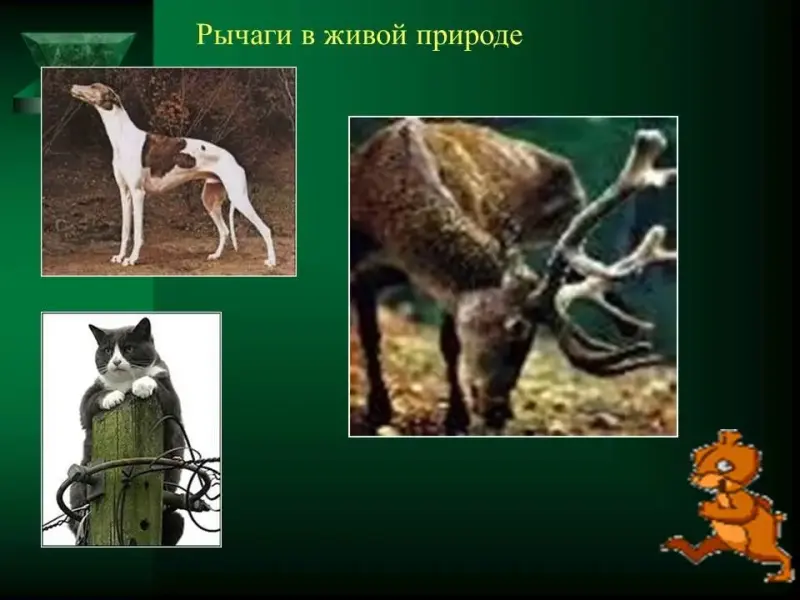 Рычаги в живой природе